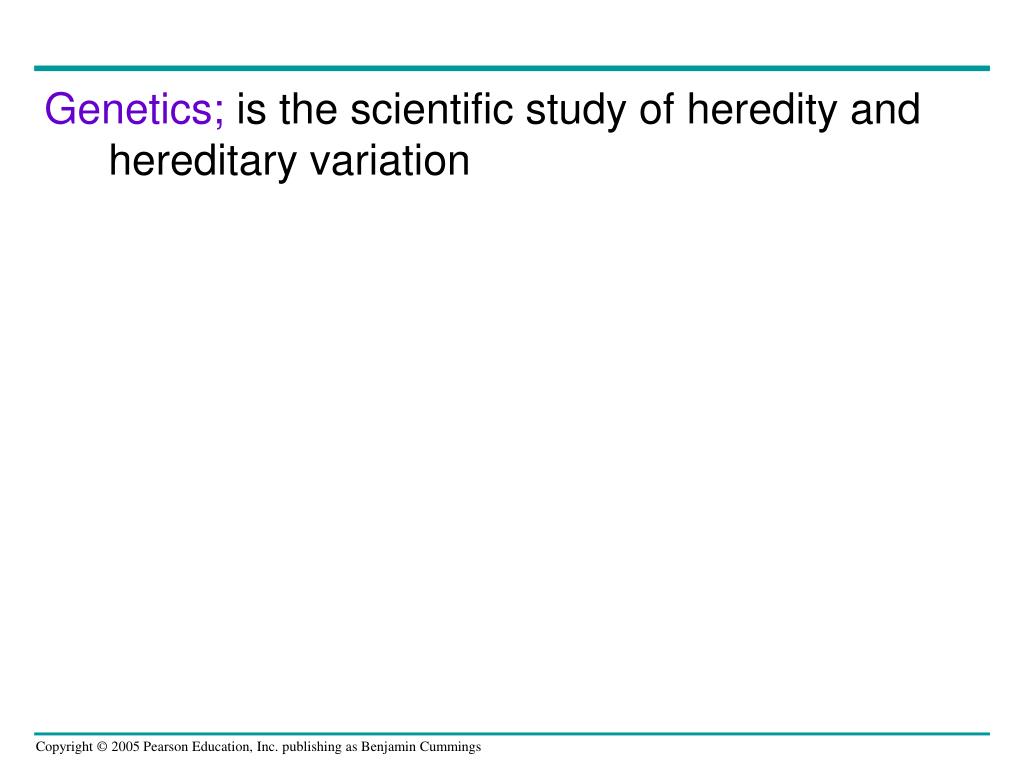 Genetics; is the scientific study of heredity and hereditary variation

Copyright © 2005 Pearson Education, Inc. publishing as Benjamin Cummings